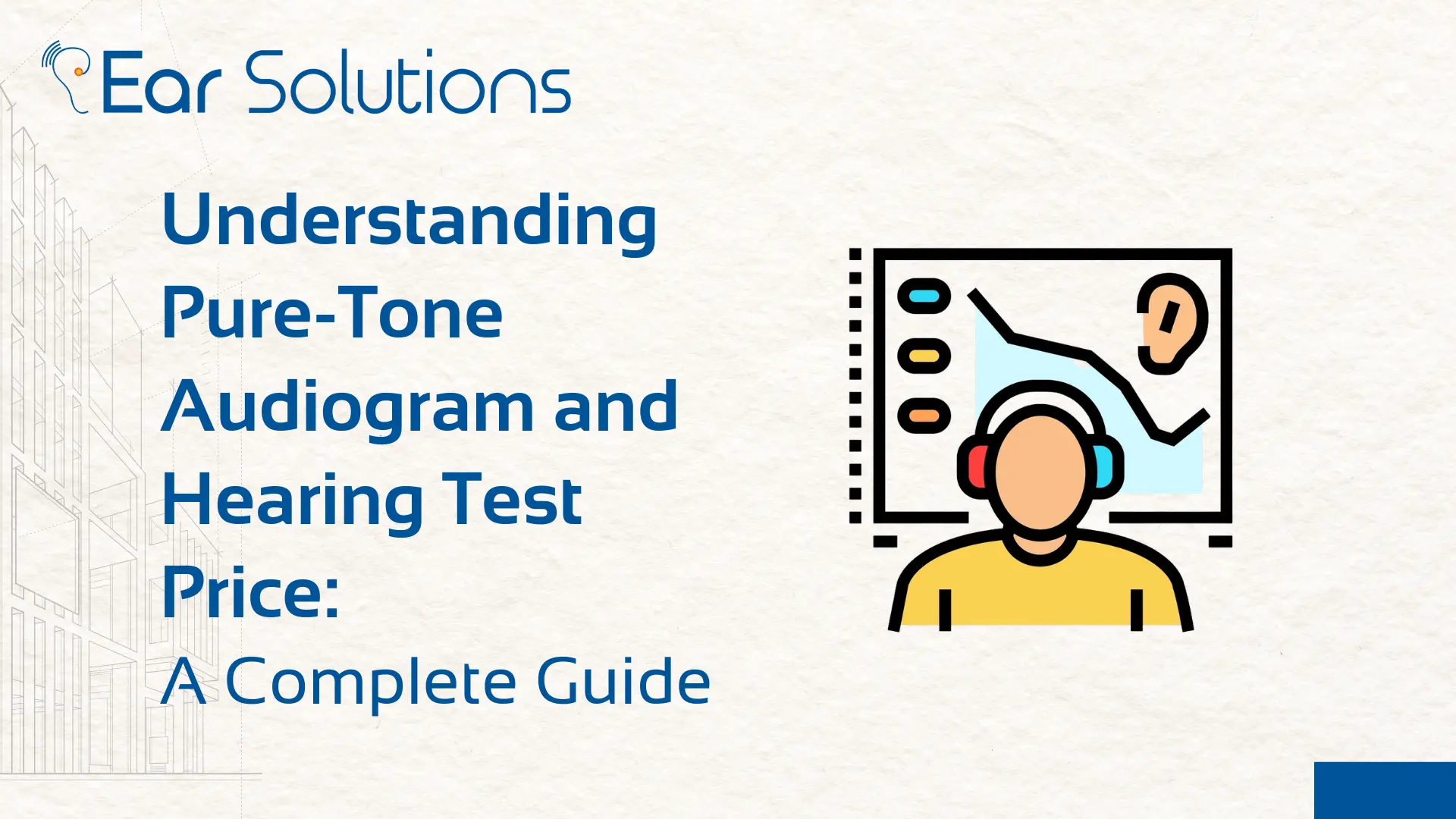 Ear Solutions

Understanding Pure-Tone Audiogram and Hearing Test Price:

A Complete Guide